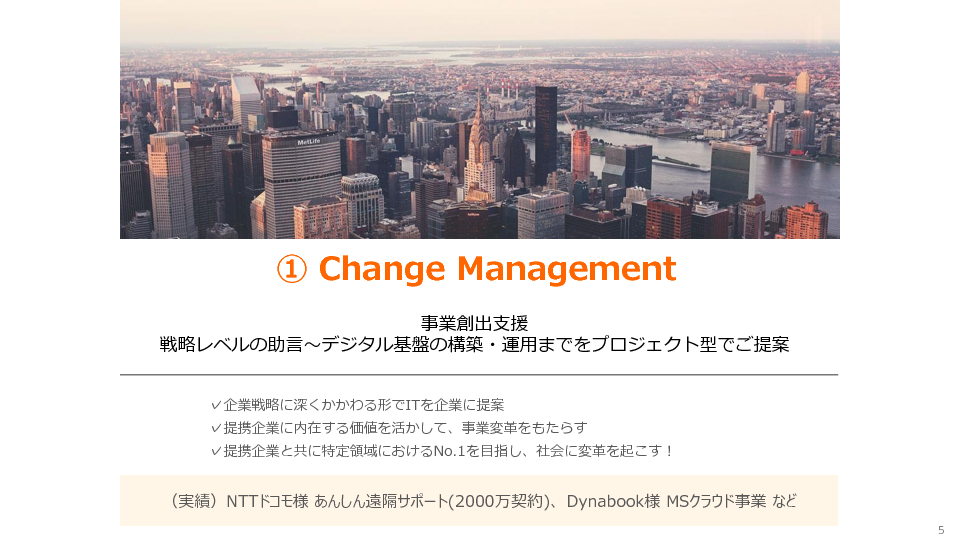 MetLife

① Change Management

事業創出支援
戦略レベルの助言～デジタル基盤の構築・運用までをプロジェクト型でご提案

✓企業戦略に深くかかわる形でITを企業に提案
✓提携企業に内在する価値を活かして、事業変革をもたらす
✓提携企業と共に特定領域におけるNo.1を目指し、社会に変革を起こす！

（実績）NTTドコモ様 あんしん遠隔サポート(2000万契約)、Dynabook様 MSクラウド事業 など

5